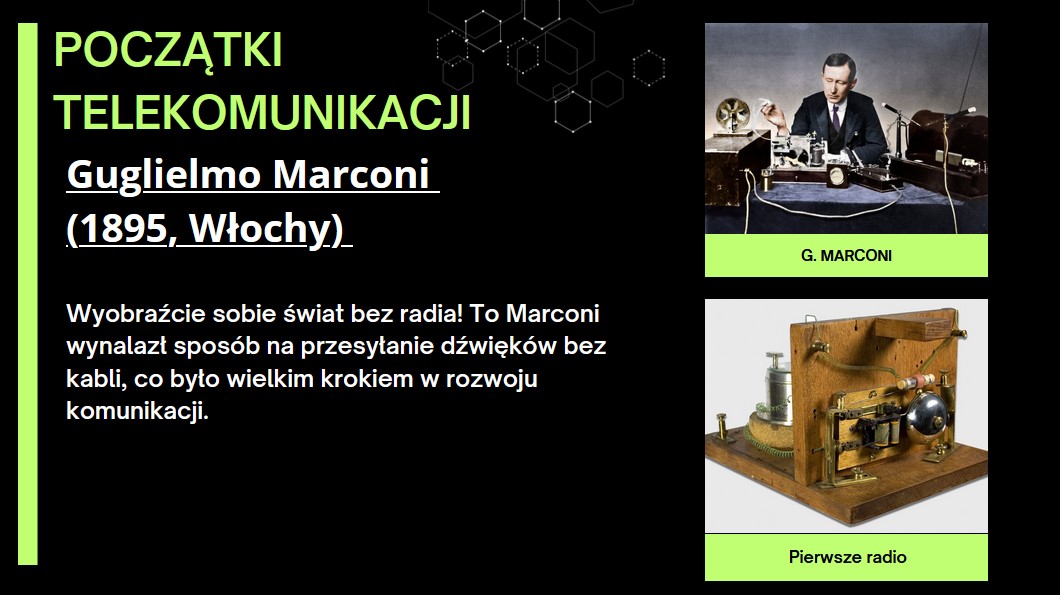 POCZĄTKI TELEKOMUNIKACJI

Guglielmo Marconi (1895, Włochy)

Wyobraźcie sobie świat bez radia! To Marconi wynalazł sposób na przesyłanie dźwięków bez kabli, co było wielkim krokiem w rozwoju komunikacji.

G. MARCONI

Pierwsze radio